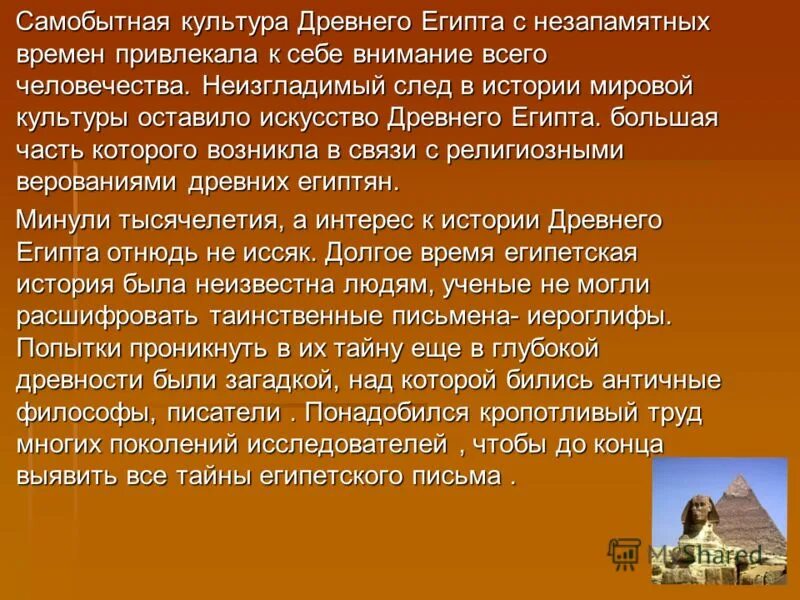 Самобытная культура Древнего Египта с незапамятных времен привлекала к себе внимание всего человечества. Неизгладимый след в истории мировой культуры оставило искусство Древнего Египта. большая часть которого возникла в связи с религиозными верованиями древних египтян.

Минули тысячелетия, а интерес к истории Древнего Египта отнюдь не иссяк. Долгое время египетская история была неизвестна людям, ученые не могли расшифровать таинственные письмена- иероглифы. Попытки проникнуть в их тайну еще в глубокой древности были загадкой, над которой бились античные философы, писатели . Понадобился кропотливый труд многих поколений исследователей , чтобы до конца выявить все тайны египетского письма .

MyShared